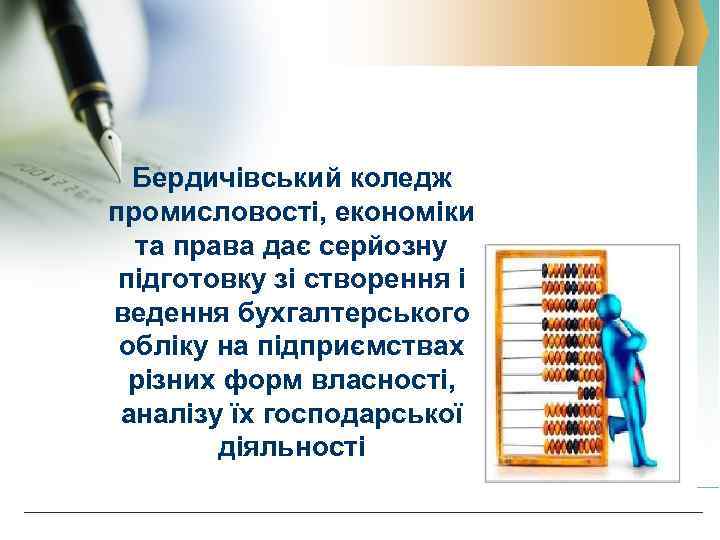 Бердичівський коледж промисловості, економіки та права дає серйозну підготовку зі створення і ведення бухгалтерського обліку на підприємствах різних форм власності, аналізу їх господарської діяльності